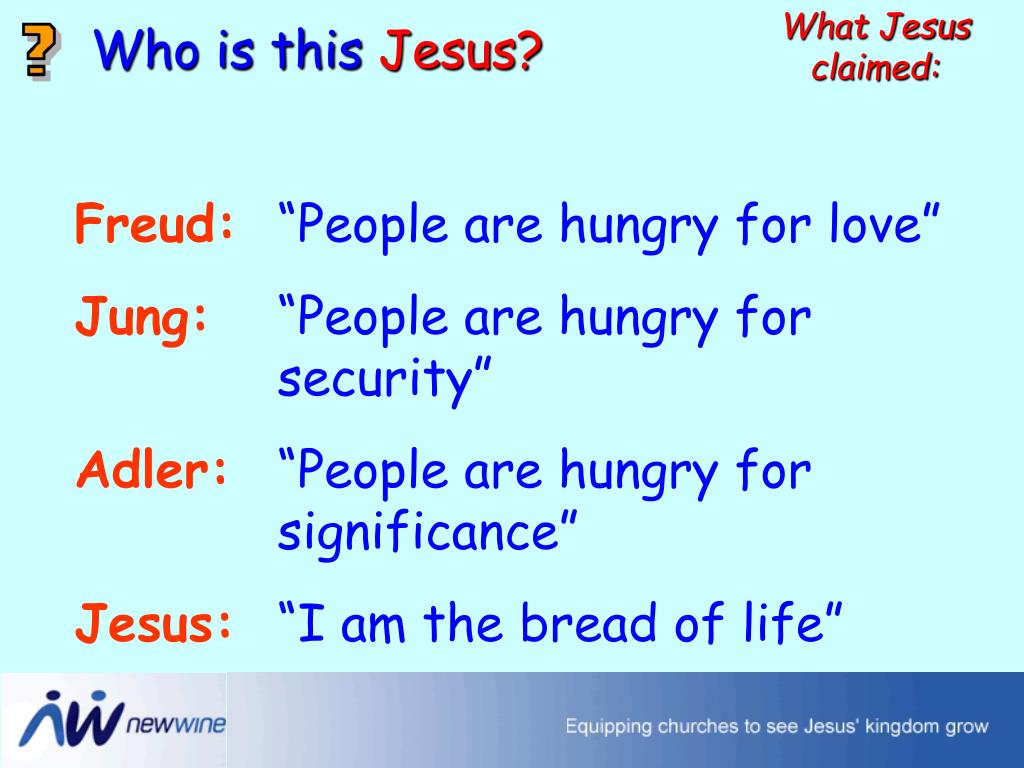 ? Who is this Jesus?

What Jesus claimed:

Freud: “People are hungry for love”

Jung: “People are hungry for security”

Adler: “People are hungry for significance”

Jesus: “I am the bread of life”

newwine

Equipping churches to see Jesus' kingdom grow